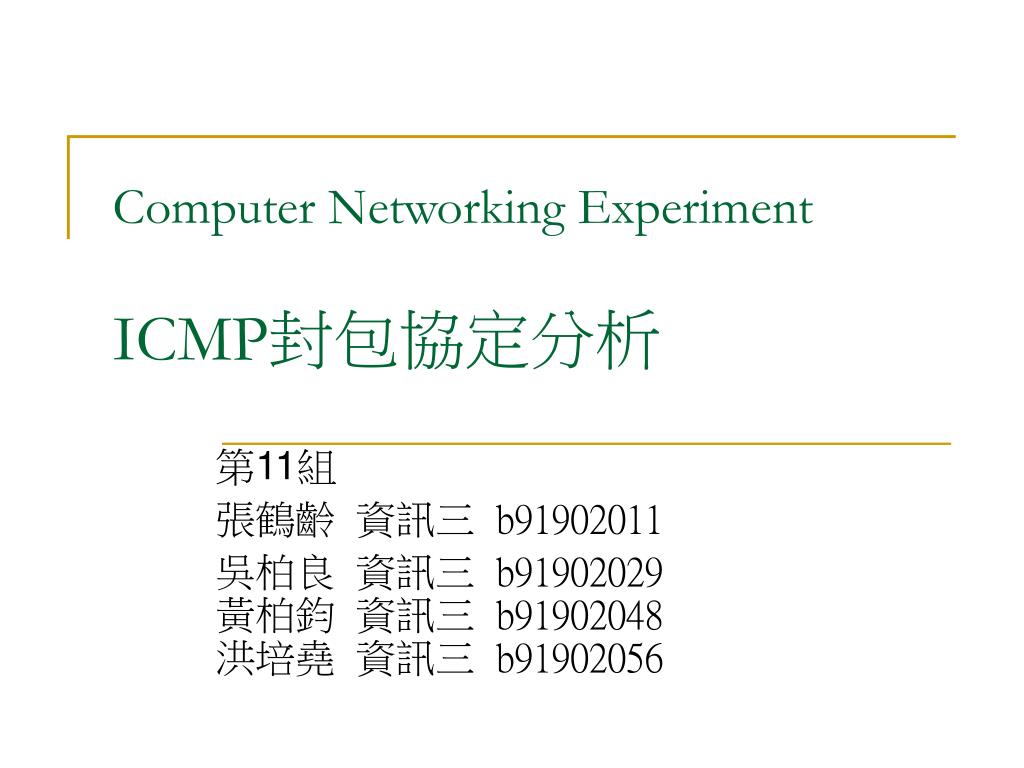 Computer Networking Experiment

ICMP封包協定分析

第11組
張鶴齡 資訊三 b91902011
吳柏良 資訊三 b91902029
黃柏鈞 資訊三 b91902048
洪培堯 資訊三 b91902056